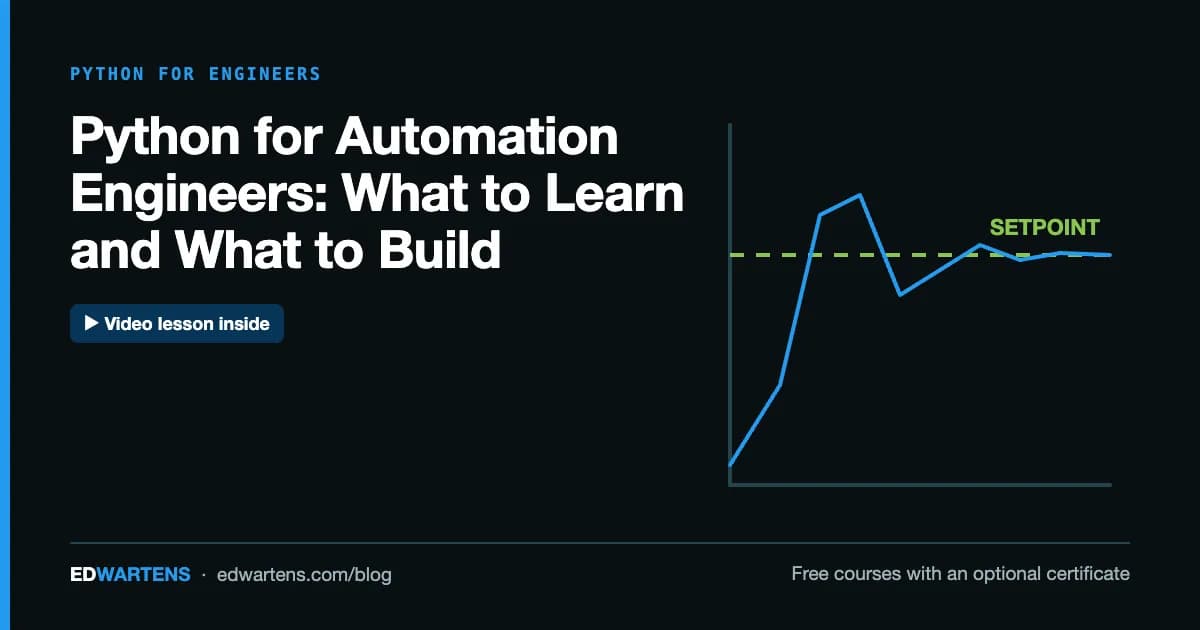 PYTHON FOR ENGINEERS

Python for Automation Engineers: What to Learn and What to Build

▶ Video lesson inside

SETPOINT

EDWARTENS · edwartens.com/blog

Free courses with an optional certificate